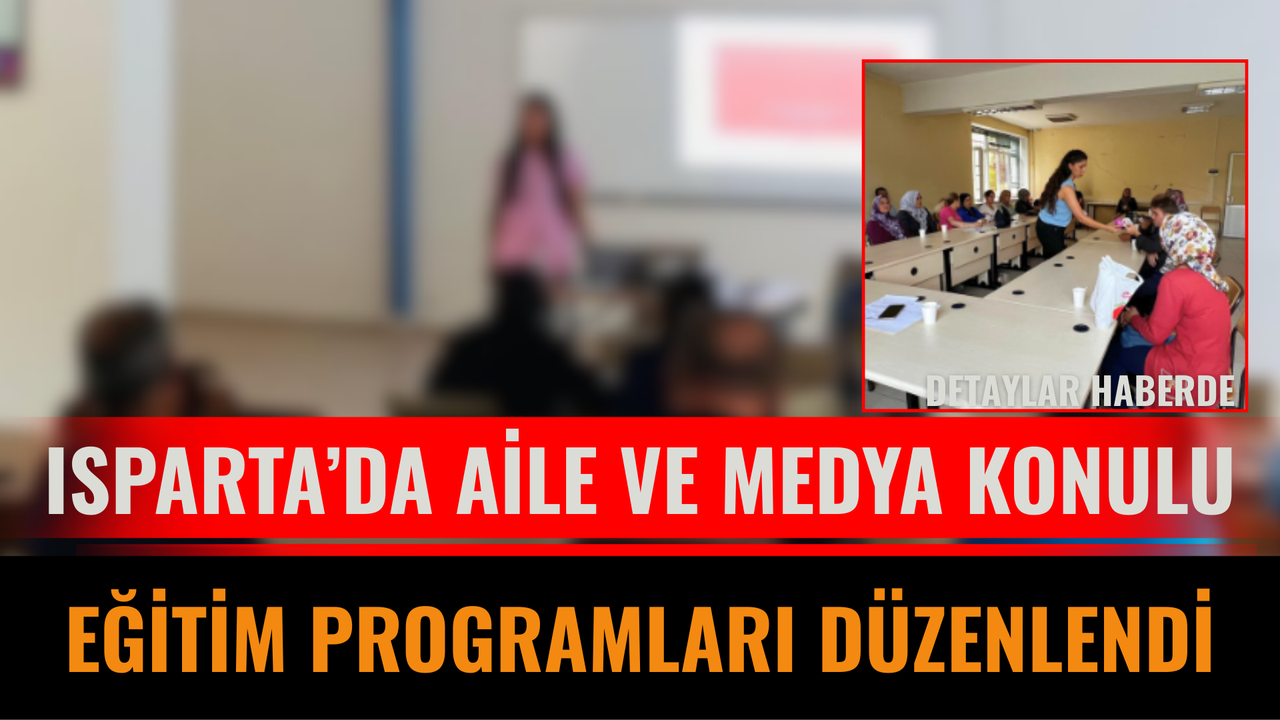 DETAYLAR HABERDE

ISPARTA'DA AİLE VE MEDYA KONULU

EĞİTİM PROGRAMLARI DÜZENLENDİ